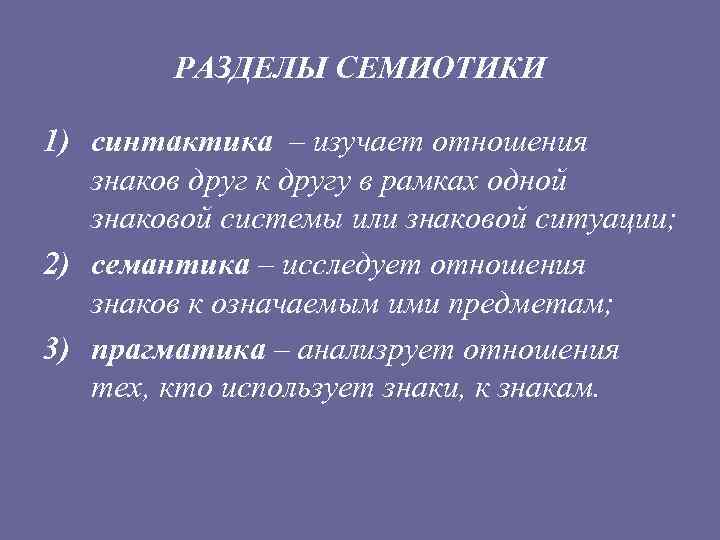 РАЗДЕЛЫ СЕМИОТИКИ

1) синтактика – изучает отношения знаков друг к другу в рамках одной знаковой системы или знаковой ситуации;

2) семантика – исследует отношения знаков к означаемым ими предметам;

3) прагматика – анализрует отношения тех, кто использует знаки, к знакам.